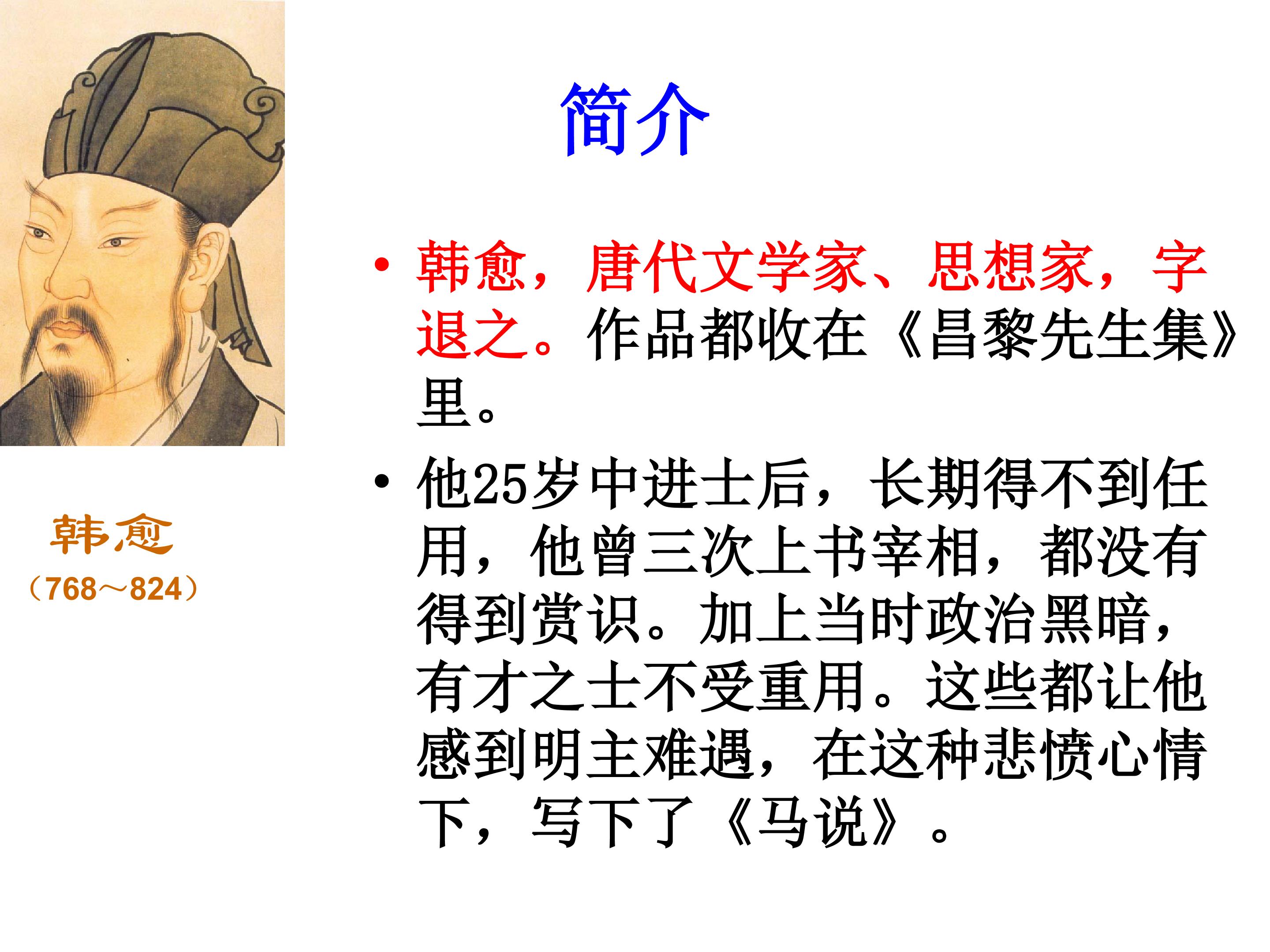 简介

韩愈
（768～824）

• 韩愈，唐代文学家、思想家，字退之。作品都收在《昌黎先生集》里。

• 他25岁中进士后，长期得不到任用，他曾三次上书宰相，都没有得到赏识。加上当时政治黑暗，有才之士不受重用。这些都让他感到明主难遇，在这种悲愤心情下，写下了《马说》。